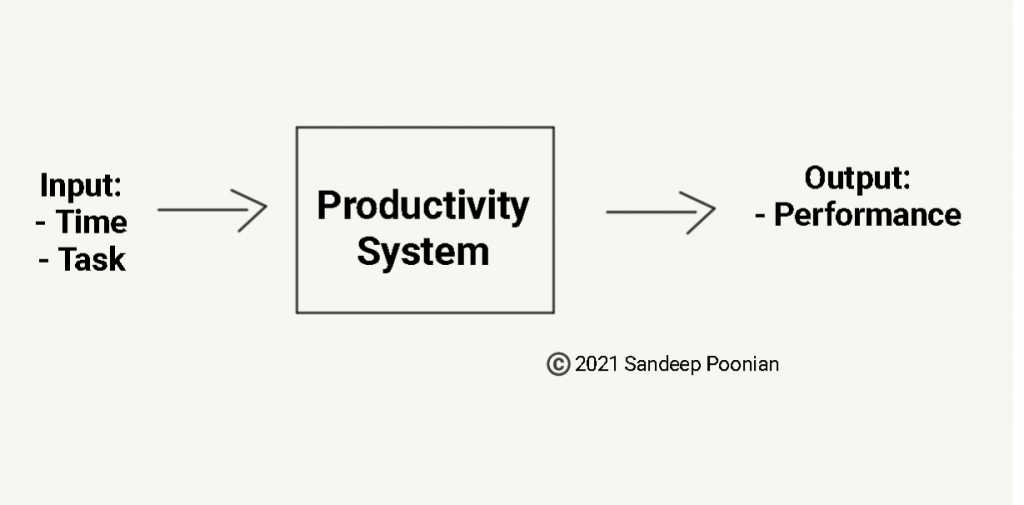 Input:
- Time
- Task

Productivity System

Output:
- Performance

© 2021 Sandeep Poonian